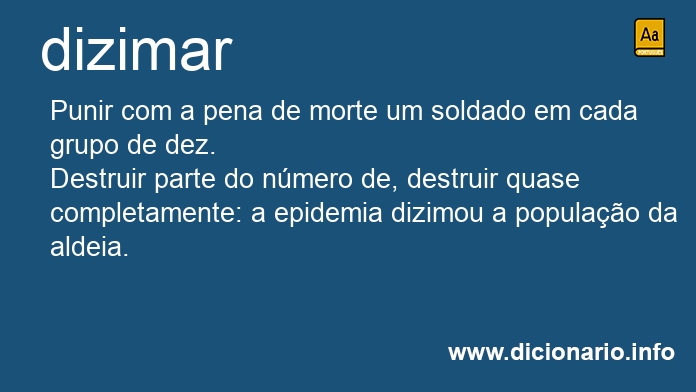 dizimar

Aa
PORTUGUÊS

Punir com a pena de morte um soldado em cada grupo de dez.
Destruir parte do número de, destruir quase completamente: a epidemia dizimou a população da aldeia.

www.dicionario.info